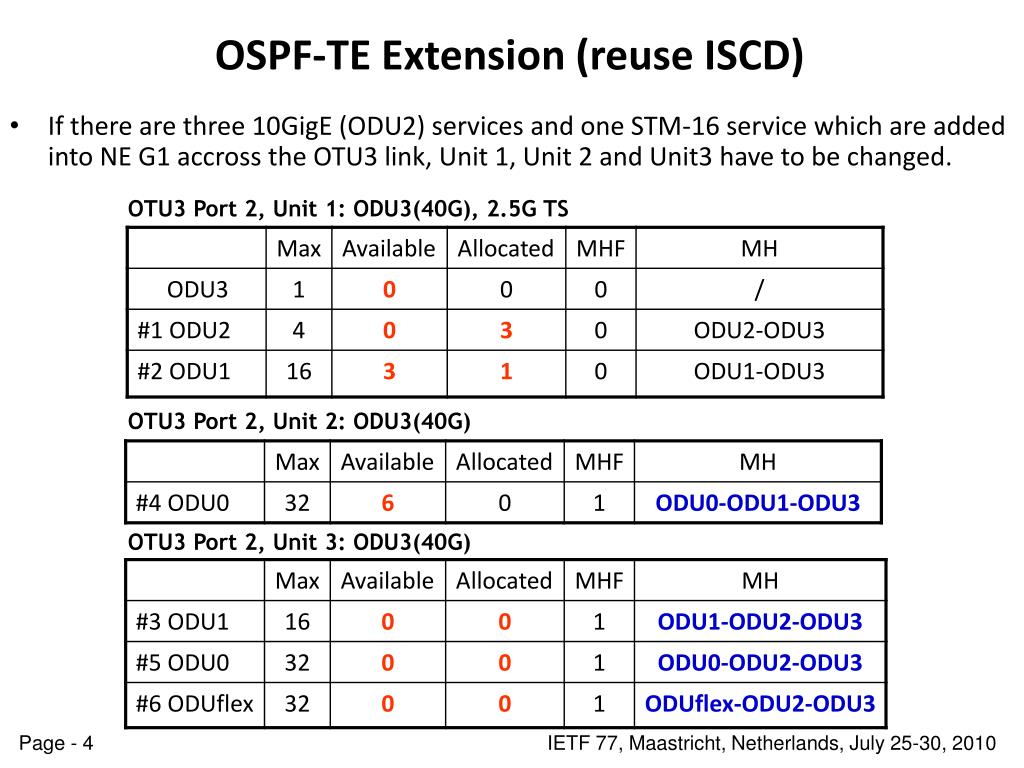 OSPF-TE Extension (reuse ISCD)

• If there are three 10GigE (ODU2) services and one STM-16 service which are added into NE G1 accross the OTU3 link, Unit 1, Unit 2 and Unit3 have to be changed.

OTU3 Port 2, Unit 1: ODU3(40G), 2.5G TS

| | Max | Available | Allocated | MHF | MH |
|---|---|---|---|---|---|
| ODU3 | 1 | 0 | 0 | 0 | / |
| #1 ODU2 | 4 | 0 | 3 | 0 | ODU2-ODU3 |
| #2 ODU1 | 16 | 3 | 1 | 0 | ODU1-ODU3 |

OTU3 Port 2, Unit 2: ODU3(40G)

| | Max | Available | Allocated | MHF | MH |
|---|---|---|---|---|---|
| #4 ODU0 | 32 | 6 | 0 | 1 | ODU0-ODU1-ODU3 |

OTU3 Port 2, Unit 3: ODU3(40G)

| | Max | Available | Allocated | MHF | MH |
|---|---|---|---|---|---|
| #3 ODU1 | 16 | 0 | 0 | 1 | ODU1-ODU2-ODU3 |
| #5 ODU0 | 32 | 0 | 0 | 1 | ODU0-ODU2-ODU3 |
| #6 ODUflex | 32 | 0 | 0 | 1 | ODUflex-ODU2-ODU3 |

Page - 4

IETF 77, Maastricht, Netherlands, July 25-30, 2010